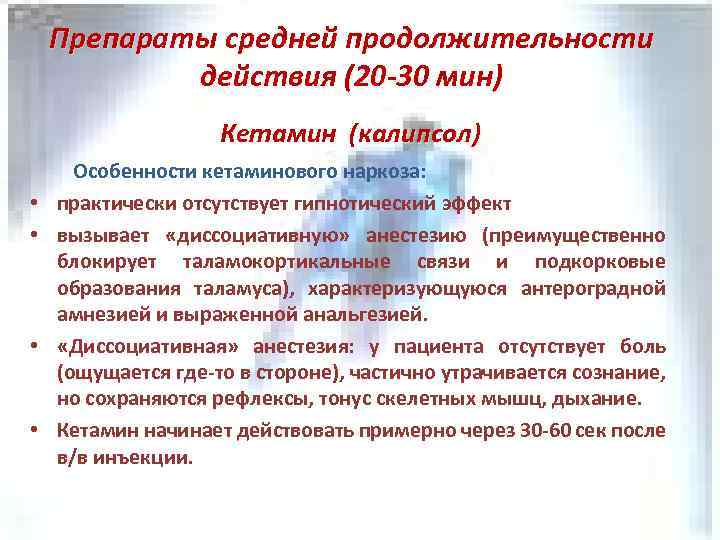 Препараты средней продолжительности действия (20-30 мин)

Кетамин (калипсол)

Особенности кетаминового наркоза:

• практически отсутствует гипнотический эффект

• вызывает «диссоциативную» анестезию (преимущественно блокирует таламокортикальные связи и подкорковые образования таламуса), характеризующуюся антероградной амнезией и выраженной анальгезией.

• «Диссоциативная» анестезия: у пациента отсутствует боль (ощущается где-то в стороне), частично утрачивается сознание, но сохраняются рефлексы, тонус скелетных мышц, дыхание.

• Кетамин начинает действовать примерно через 30-60 сек после в/в инъекции.